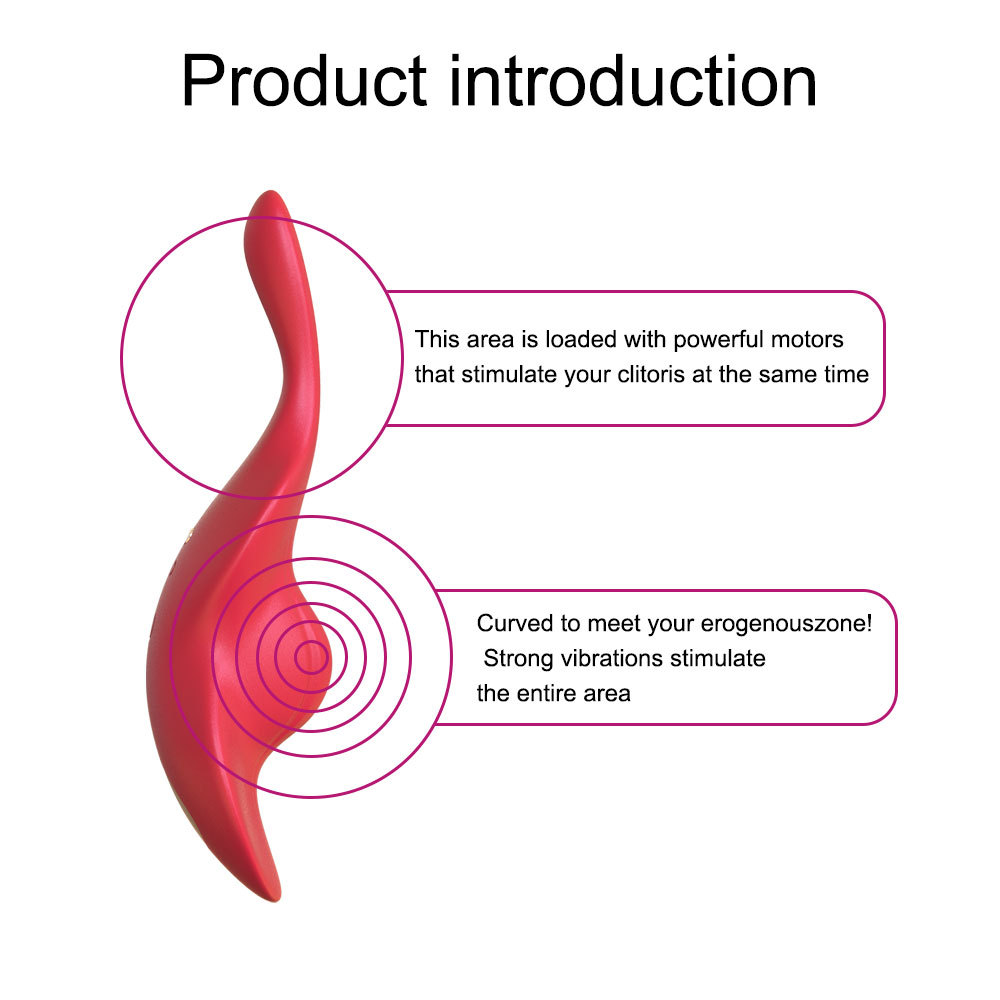 Product introduction

This area is loaded with powerful motors that stimulate your clitoris at the same time

Curved to meet your erogenouszone! Strong vibrations stimulate the entire area